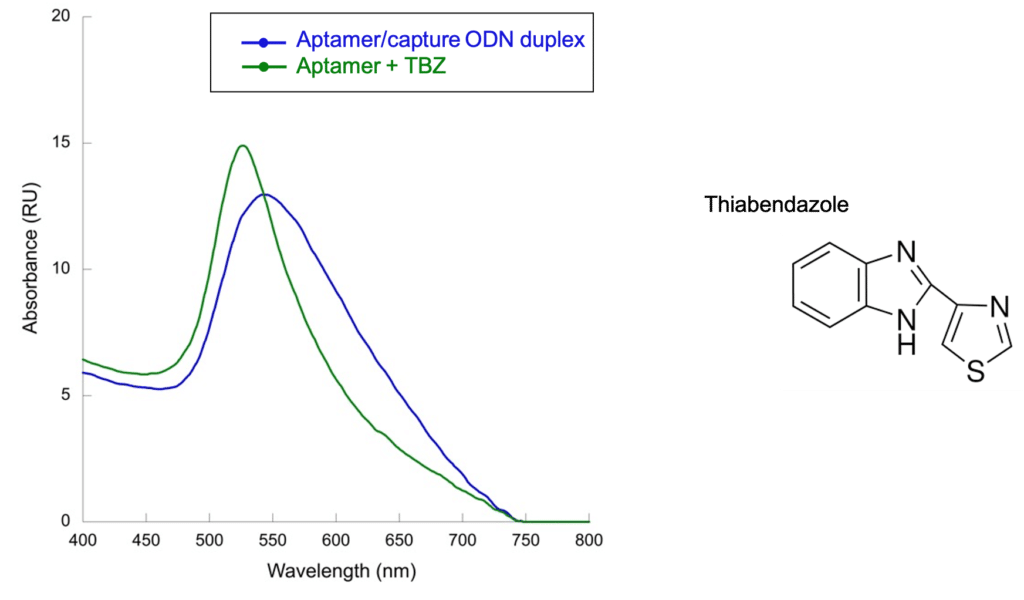 Aptamer/capture ODN duplex
Aptamer + TBZ

20
15
10
5
0

Absorbance (RU)

400 450 500 550 600 650 700 750 800

Wavelength (nm)

Thiabendazole

N
N
H
N
S